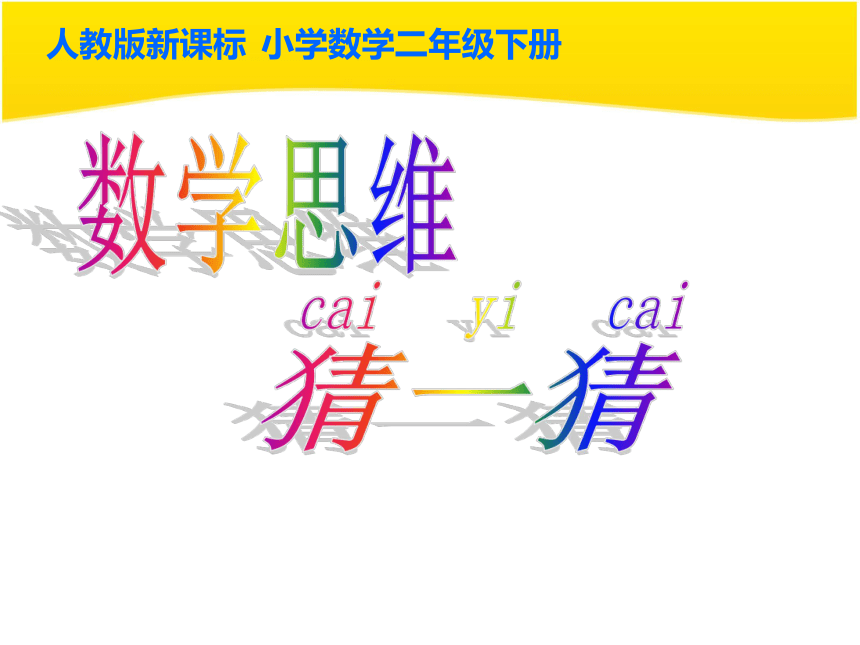 人教版新课标 小学数学二年级下册

数学思维

cai yi cai
猜一猜